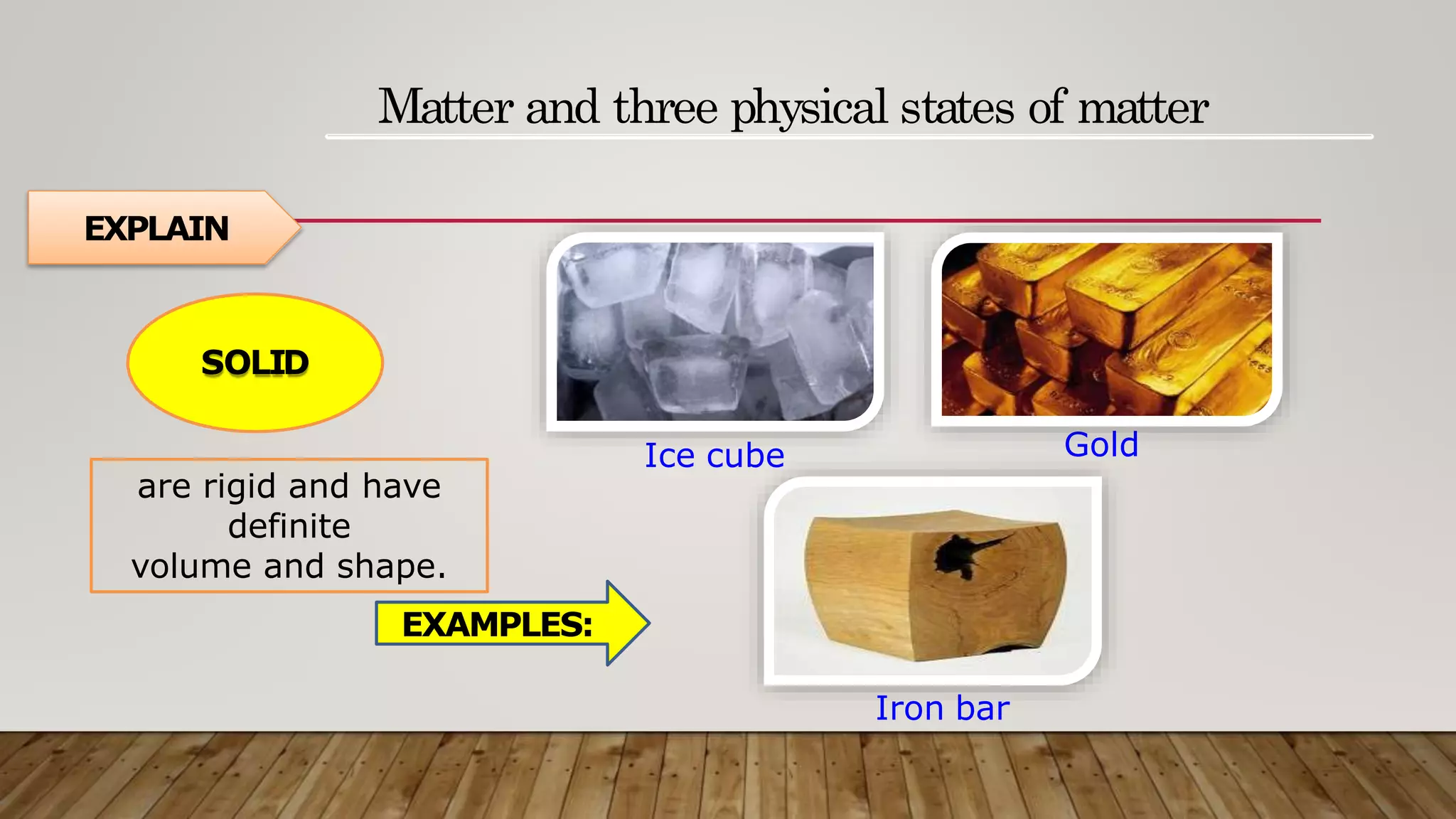 Matter and three physical states of matter

EXPLAIN

SOLID

are rigid and have definite
volume and shape.

EXAMPLES:

Ice cube

Gold

Iron bar